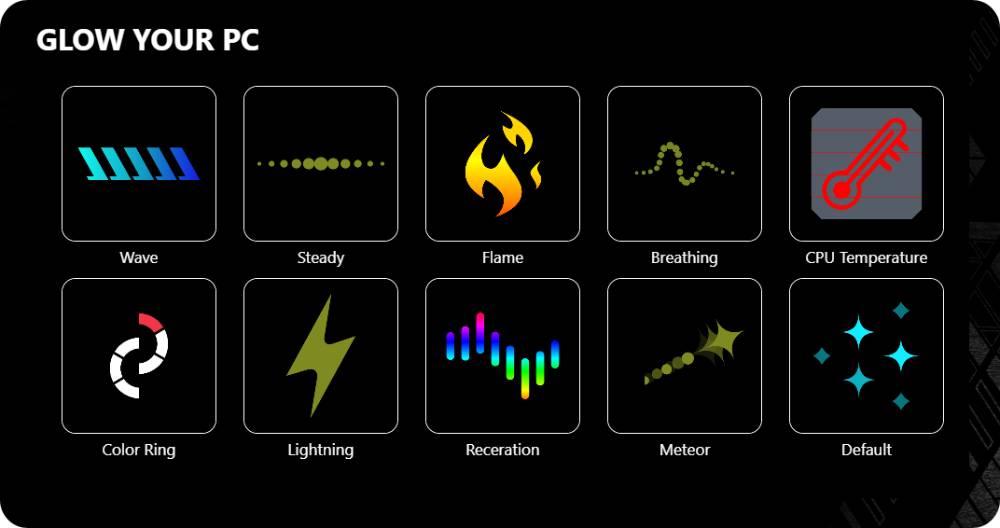 GLOW YOUR PC

Wave

Steady

Flame

Breathing

CPU Temperature

Color Ring

Lightning

Receration

Meteor

Default